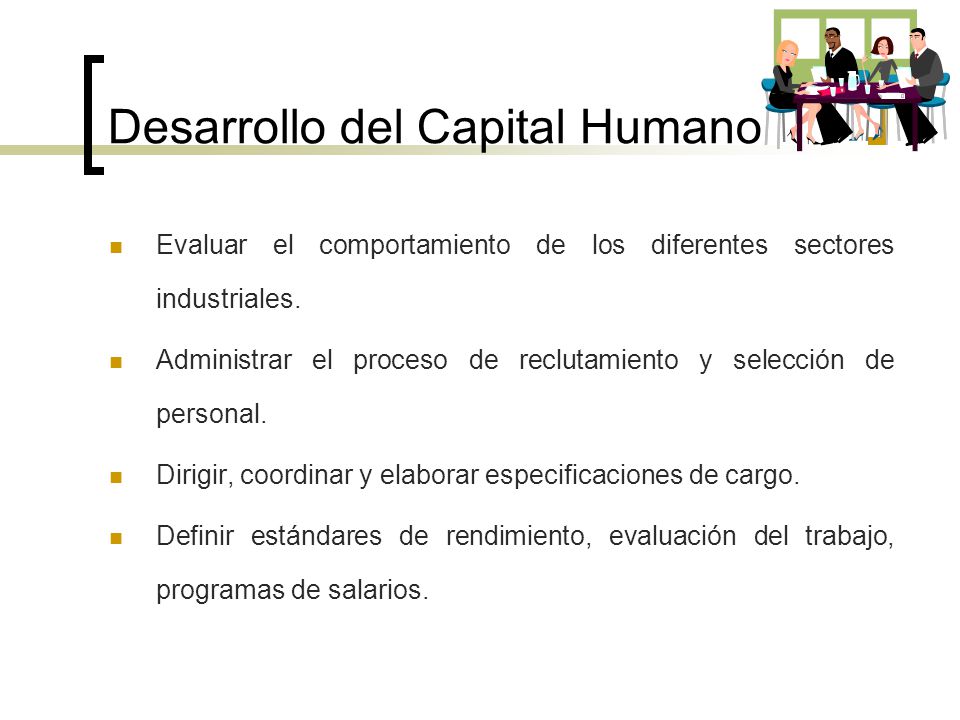 Desarrollo del Capital Humano

- Evaluar el comportamiento de los diferentes sectores industriales.
- Administrar el proceso de reclutamiento y selección de personal.
- Dirigir, coordinar y elaborar especificaciones de cargo.
- Definir estándares de rendimiento, evaluación del trabajo, programas de salarios.